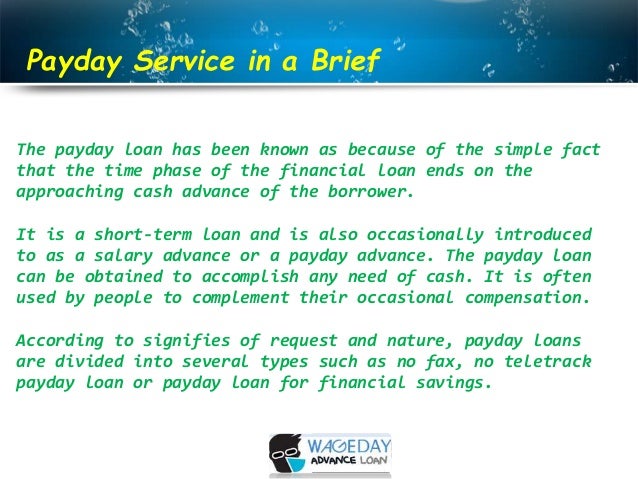 Payday Service in a Brief

The payday loan has been known as because of the simple fact that the time phase of the financial loan ends on the approaching cash advance of the borrower.

It is a short-term loan and is also occasionally introduced to as a salary advance or a payday advance. The payday loan can be obtained to accomplish any need of cash. It is often used by people to complement their occasional compensation.

According to signifies of request and nature, payday loans are divided into several types such as no fax, no teletrack payday loan or payday loan for financial savings.

WAGEDAY
ADVANCE LOAN